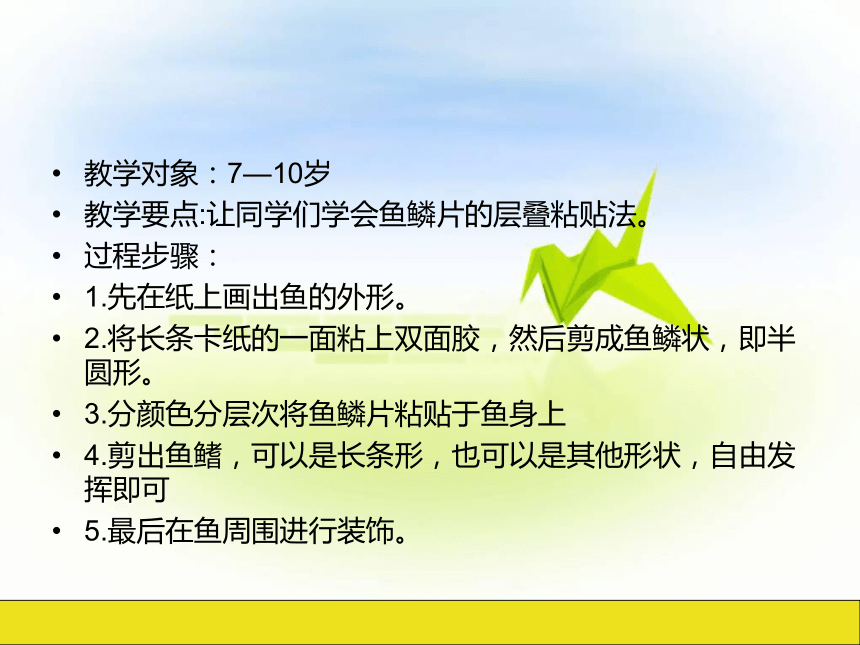 • 教学对象：7—10岁
• 教学要点:让同学们学会鱼鳞片的层叠粘贴法。
• 过程步骤：
• 1.先在纸上画出鱼的外形。
• 2.将长条卡纸的一面粘上双面胶，然后剪成鱼鳞状，即半圆形。
• 3.分颜色分层次将鱼鳞片粘贴于鱼身上
• 4.剪出鱼鳍，可以是长条形，也可以是其他形状，自由发挥即可
• 5.最后在鱼周围进行装饰。